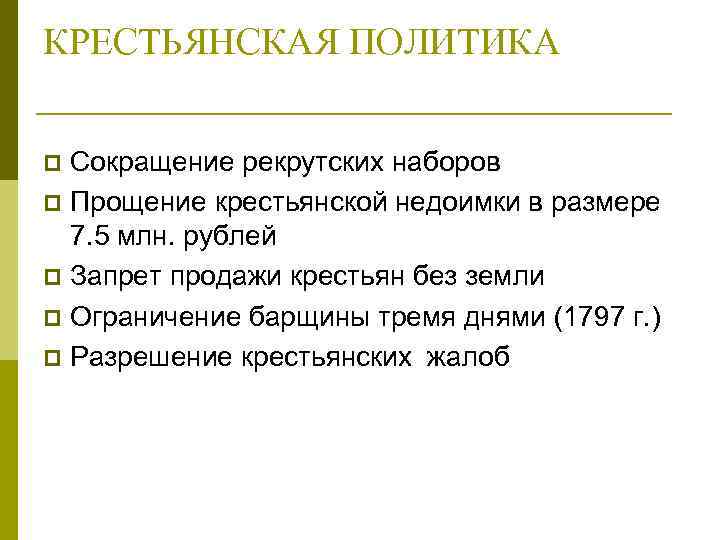 КРЕСТЬЯНСКАЯ ПОЛИТИКА

Сокращение рекрутских наборов
Прощение крестьянской недоимки в размере 7.5 млн. рублей
Запрет продажи крестьян без земли
Ограничение барщины тремя днями (1797 г.)
Разрешение крестьянских жалоб